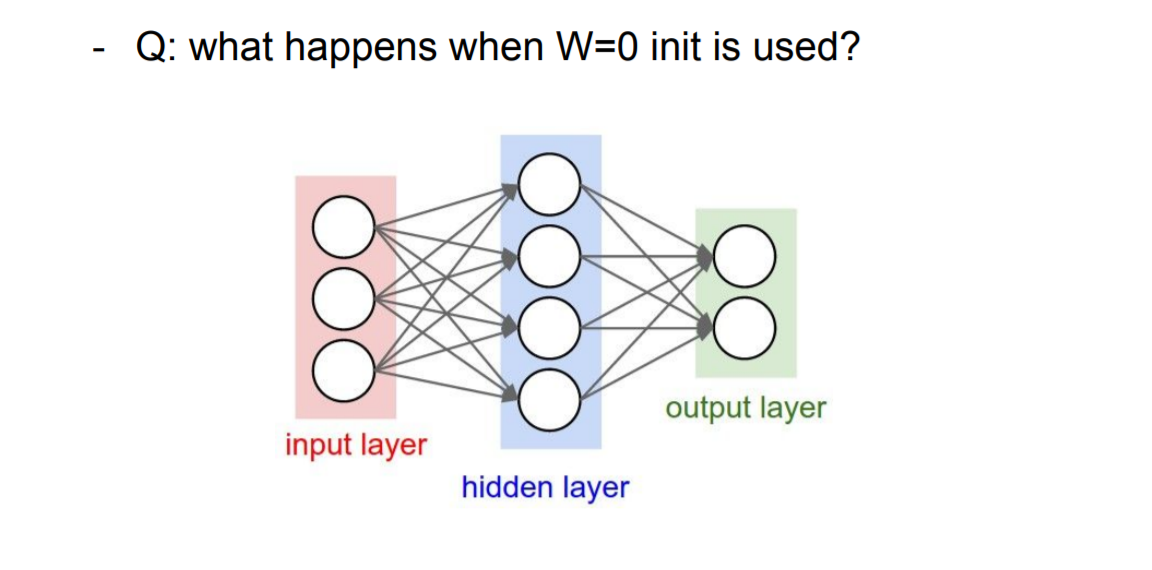 - Q: what happens when W=0 init is used?

input layer

hidden layer

output layer